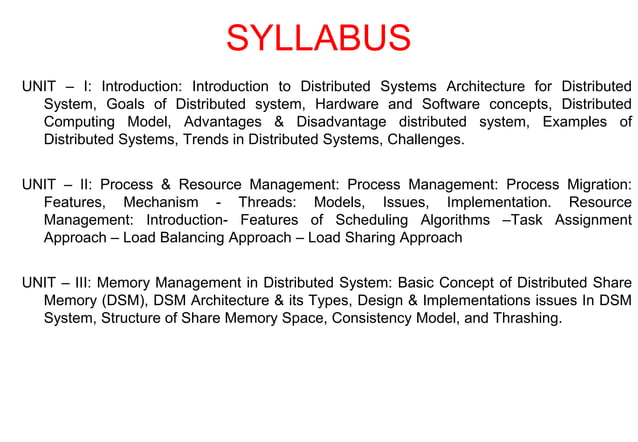 SYLLABUS

UNIT – I: Introduction: Introduction to Distributed Systems Architecture for Distributed System, Goals of Distributed system, Hardware and Software concepts, Distributed Computing Model, Advantages & Disadvantage distributed system, Examples of Distributed Systems, Trends in Distributed Systems, Challenges.

UNIT – II: Process & Resource Management: Process Management: Process Migration: Features, Mechanism - Threads: Models, Issues, Implementation. Resource Management: Introduction- Features of Scheduling Algorithms –Task Assignment Approach – Load Balancing Approach – Load Sharing Approach

UNIT – III: Memory Management in Distributed System: Basic Concept of Distributed Share Memory (DSM), DSM Architecture & its Types, Design & Implementations issues In DSM System, Structure of Share Memory Space, Consistency Model, and Thrashing.